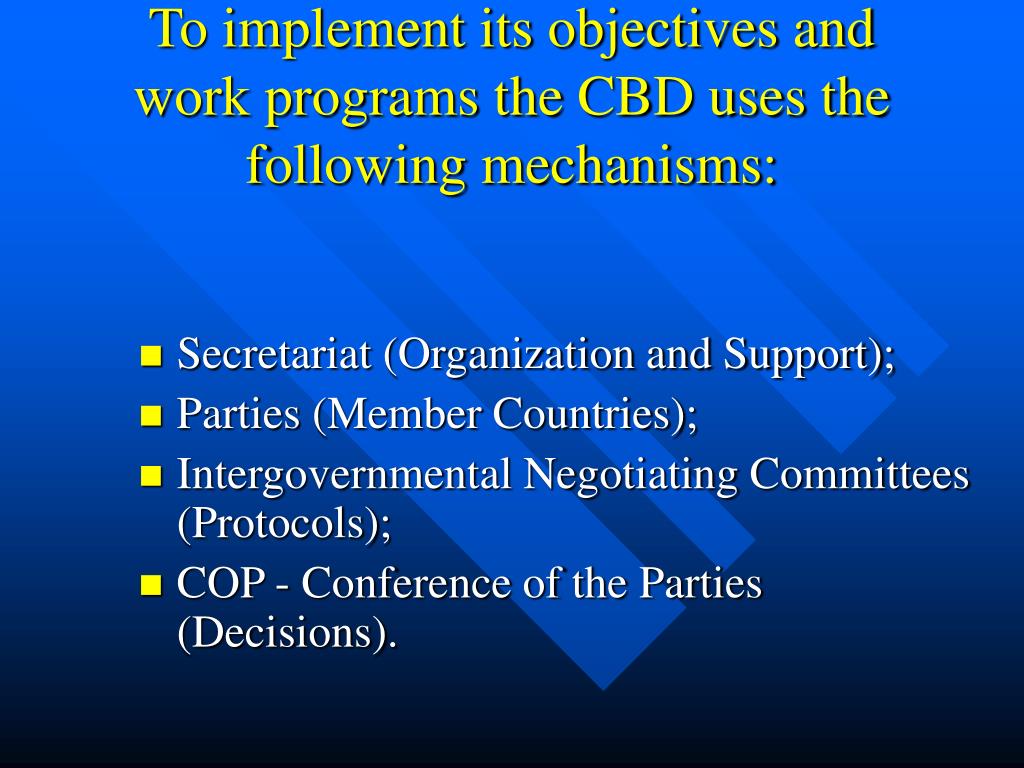 To implement its objectives and work programs the CBD uses the following mechanisms:

- Secretariat (Organization and Support);
- Parties (Member Countries);
- Intergovernmental Negotiating Committees (Protocols);
- COP - Conference of the Parties (Decisions).